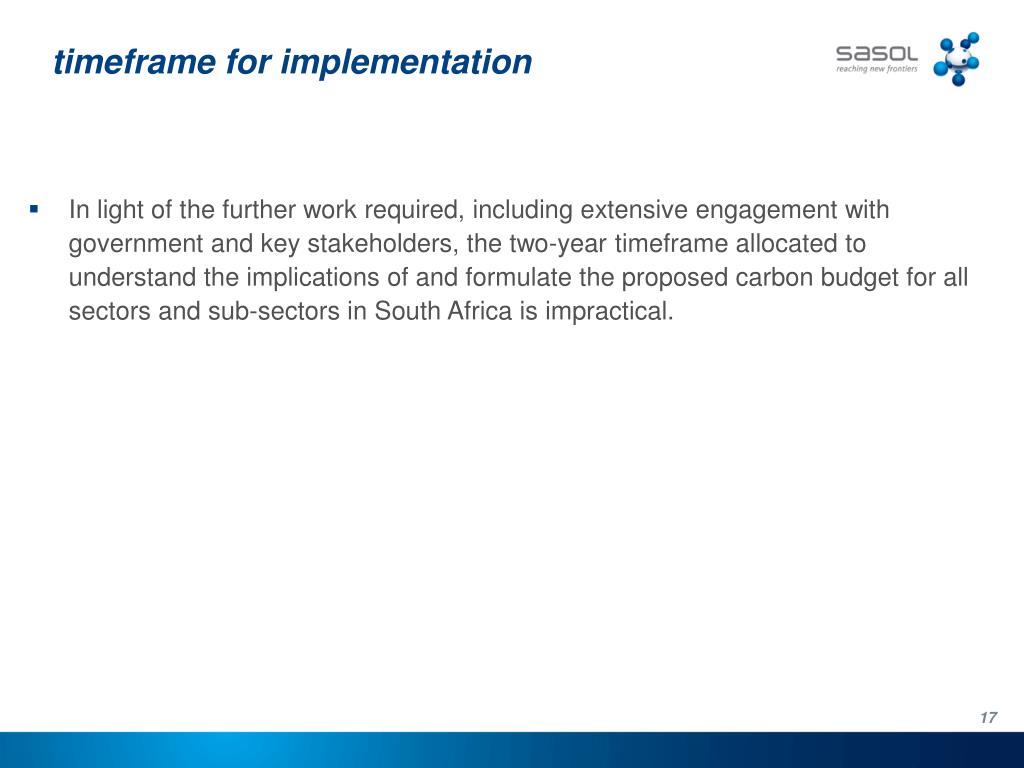 timeframe for implementation

sasol
reaching new frontiers

▪ In light of the further work required, including extensive engagement with government and key stakeholders, the two-year timeframe allocated to understand the implications of and formulate the proposed carbon budget for all sectors and sub-sectors in South Africa is impractical.

17